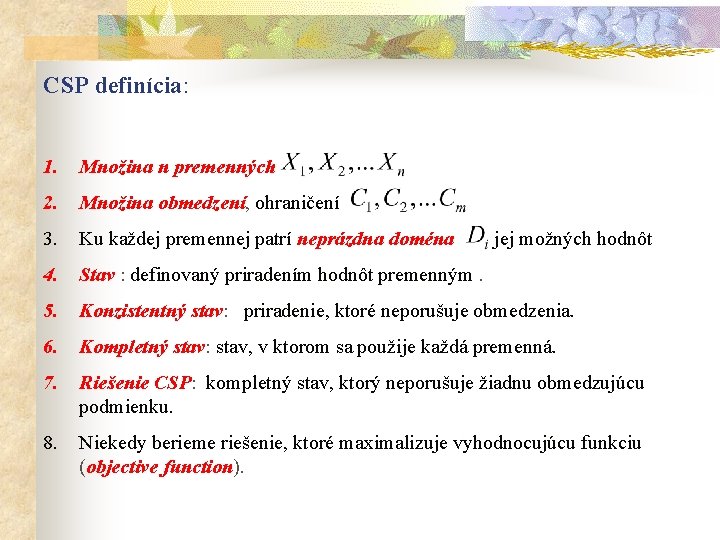 CSP definícia:

1. Množina n premenných $X_1, X_2, \ldots X_n$
2. Množina obmedzení, ohraničení $C_1, C_2, \ldots C_m$
3. Ku každej premennej patrí neprázdna doména $D_i$ jej možných hodnôt
4. Stav : definovaný priradením hodnôt premenným .
5. Konzistentný stav: priradenie, ktoré neporušuje obmedzenia.
6. Kompletný stav: stav, v ktorom sa použije každá premenná.
7. Riešenie CSP: kompletný stav, ktorý neporušuje žiadnu obmedzujúcu podmienku.
8. Niekedy berieme riešenie, ktoré maximalizuje vyhodnocujúcu funkciu (objective function).